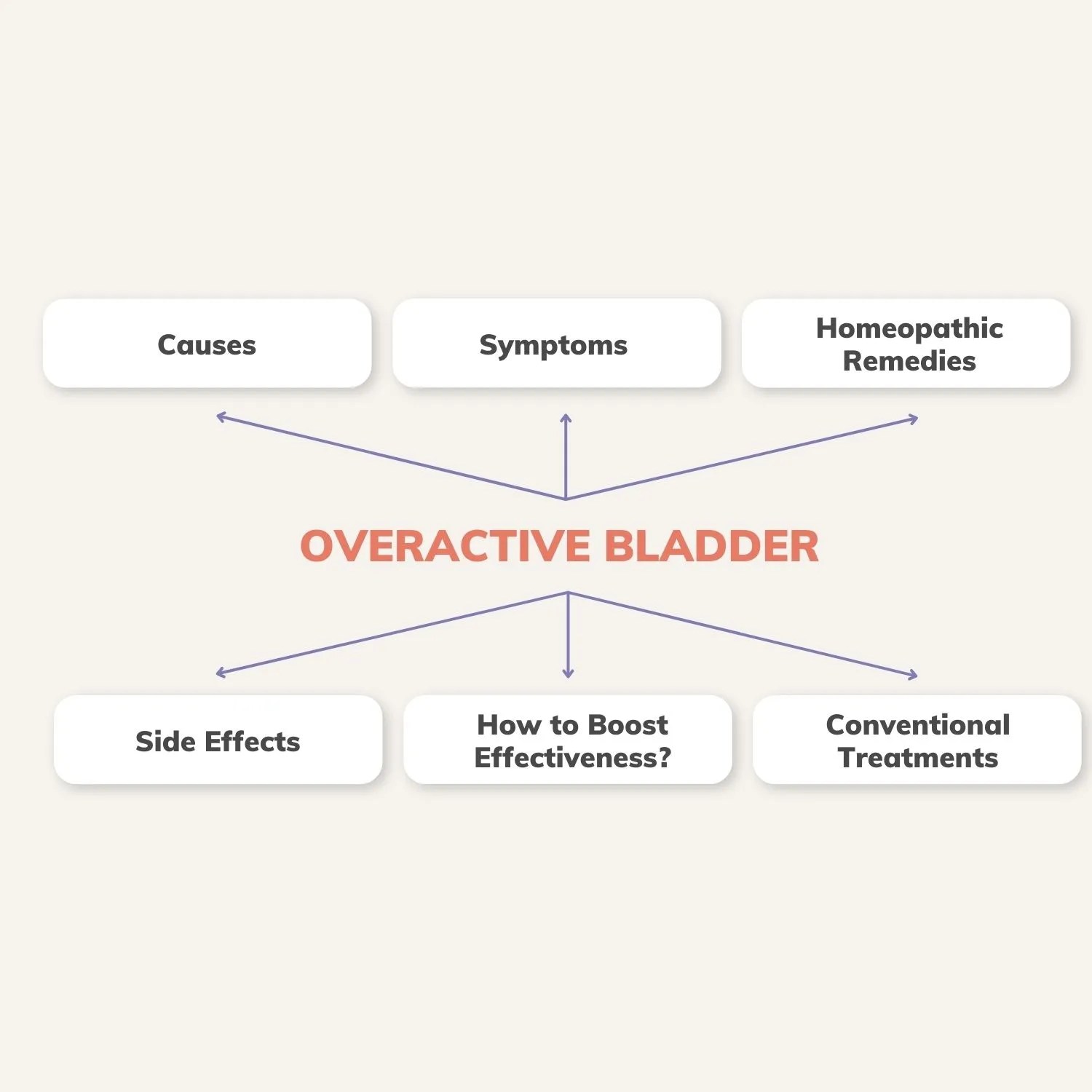 Causes

Symptoms

Homeopathic Remedies

OVERACTIVE BLADDER

Side Effects

How to Boost Effectiveness?

Conventional Treatments